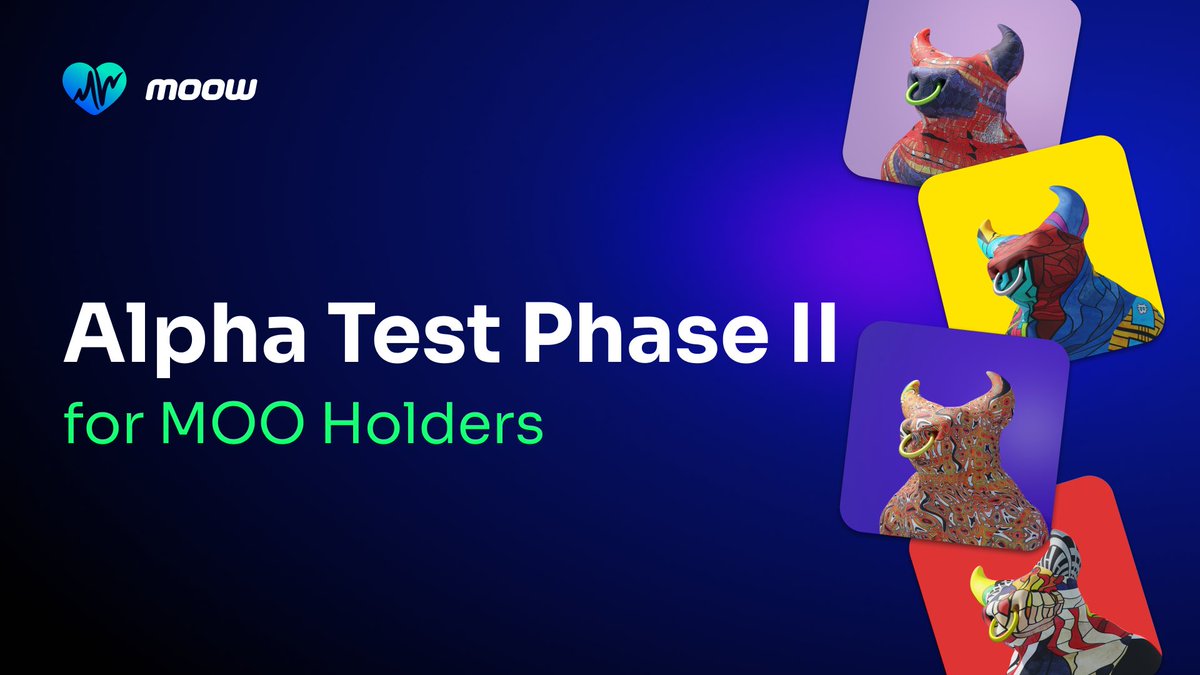 moow

Alpha Test Phase II
for MOO Holders